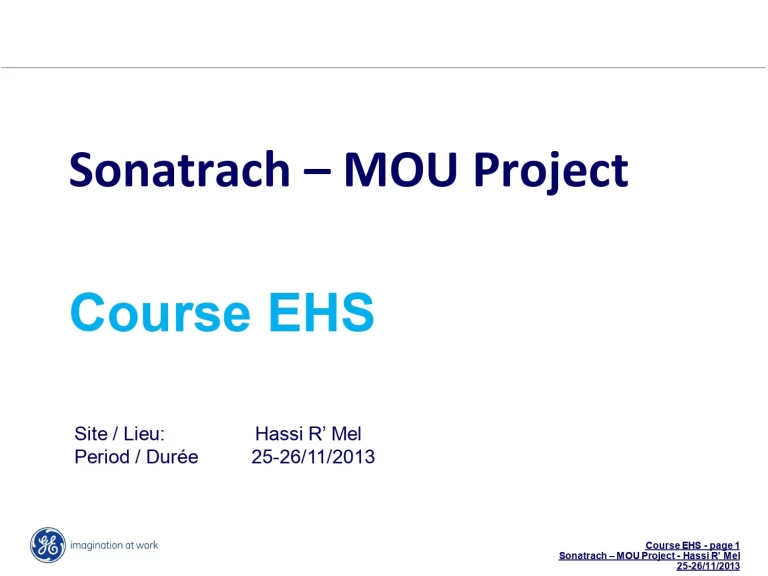 Sonatrach – MOU Project

Course EHS

Site / Lieu: Hassi R' Mel
Period / Durée 25-26/11/2013

GE imagination at work

Course EHS - page 1
Sonatrach – MOU Project - Hassi R' Mel
25-26/11/2013